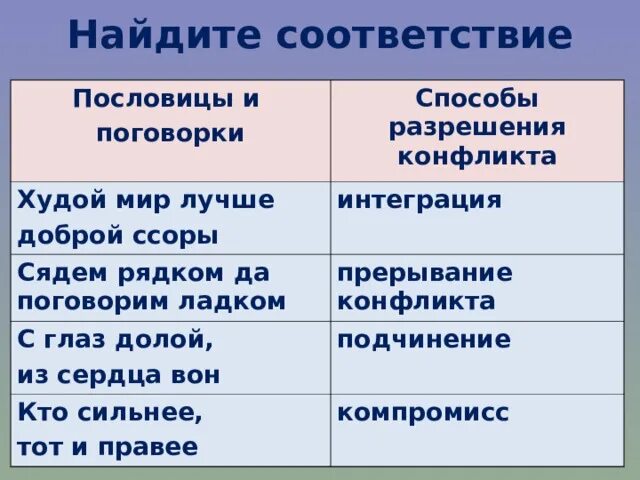 Найдите соответствие

| Пословицы и поговорки | Способы разрешения конфликта |
|---|---|
| Худой мир лучше доброй ссоры | интеграция |
| Сядем рядком да поговорим ладком | прерывание конфликта |
| С глаз долой, из сердца вон | подчинение |
| Кто сильнее, тот и правее | компромисс |